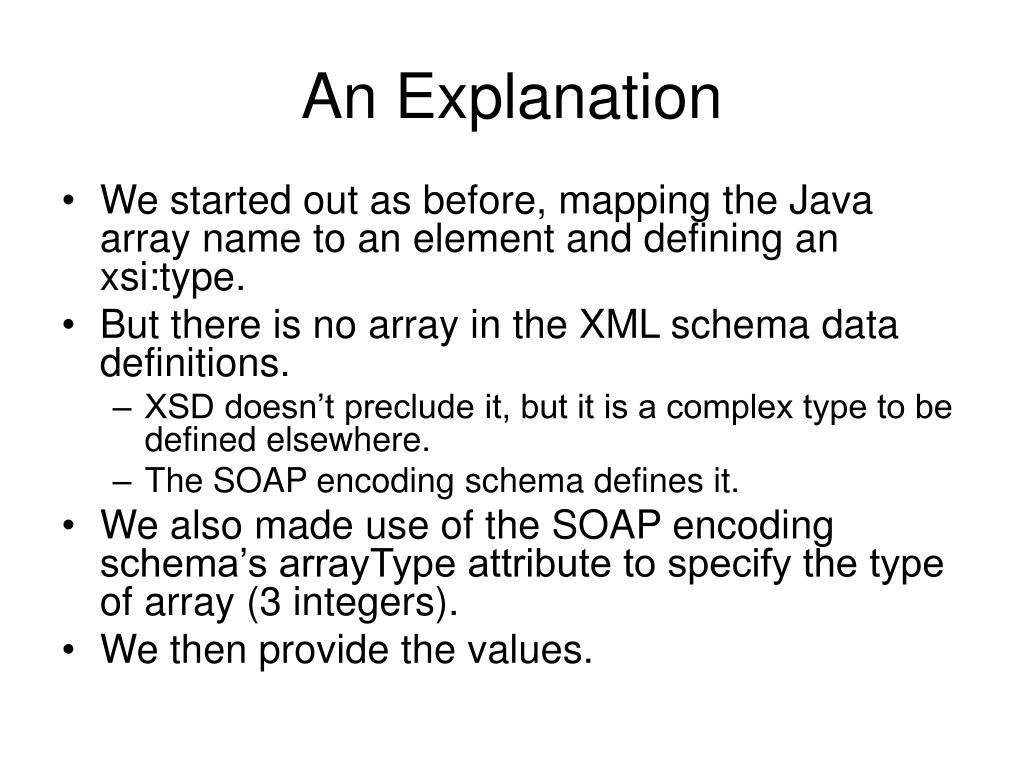 An Explanation

• We started out as before, mapping the Java array name to an element and defining an xsi:type.
• But there is no array in the XML schema data definitions.
– XSD doesn’t preclude it, but it is a complex type to be defined elsewhere.
– The SOAP encoding schema defines it.
• We also made use of the SOAP encoding schema’s arrayType attribute to specify the type of array (3 integers).
• We then provide the values.